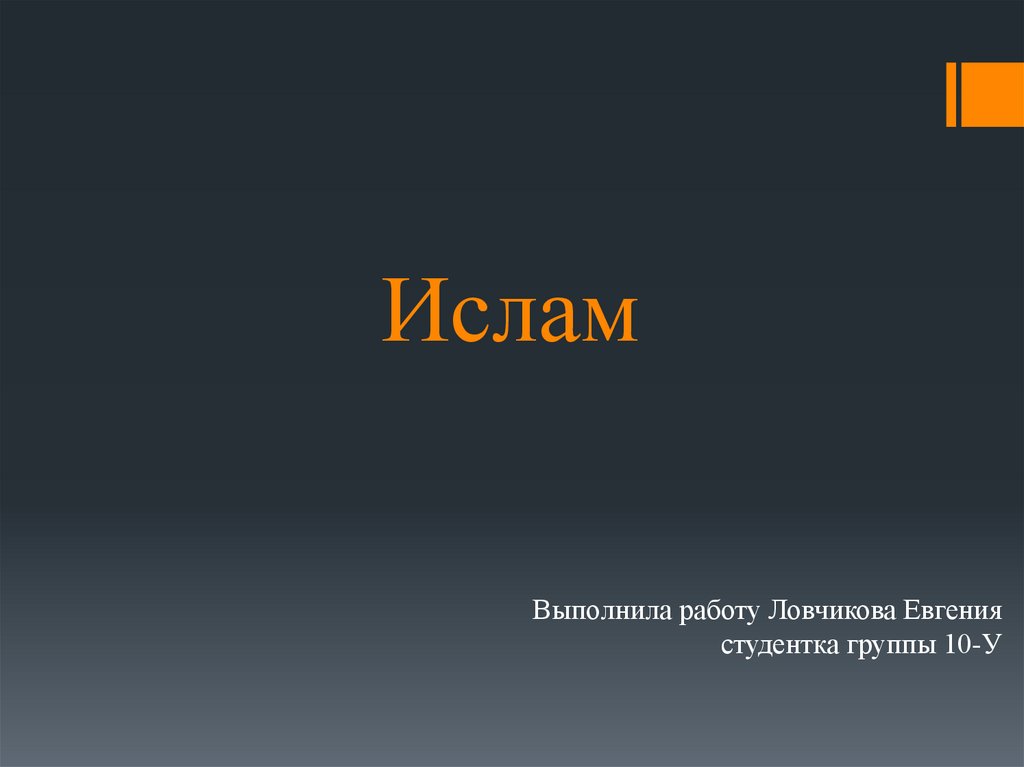 Ислам

Выполнила работу Ловчикова Евгения
студентка группы 10-У